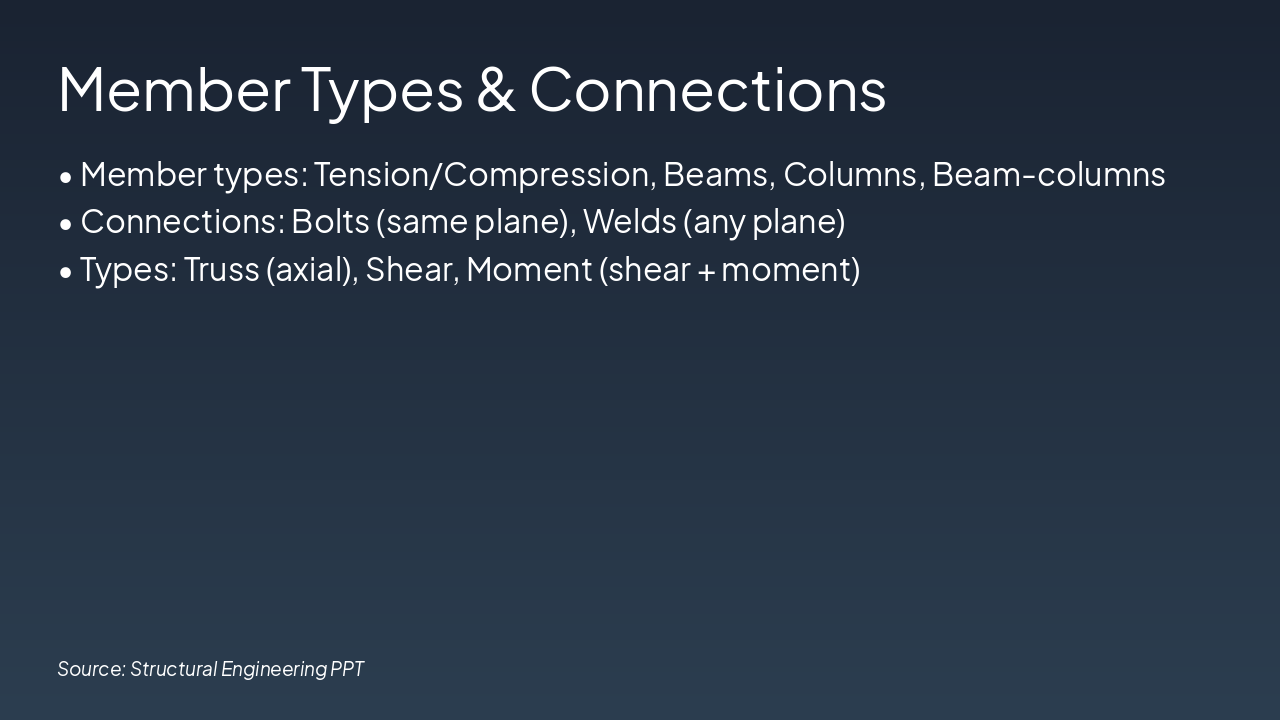 Member Types & Connections

• Member types: Tension/Compression, Beams, Columns, Beam-columns
• Connections: Bolts (same plane), Welds (any plane)
• Types: Truss (axial), Shear, Moment (shear + moment)

Source: Structural Engineering PPT